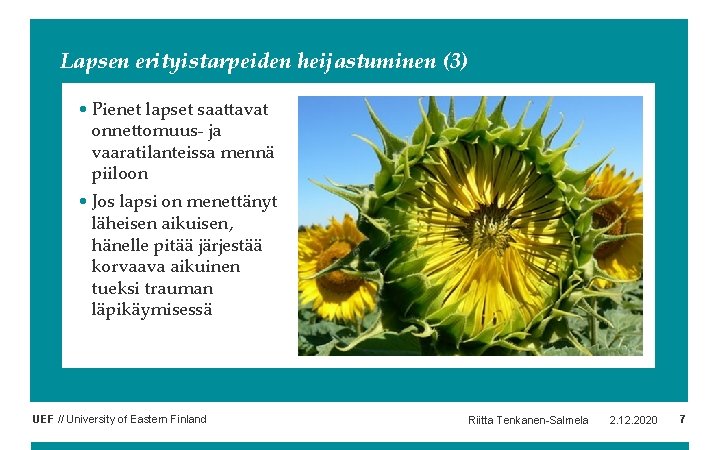 Lapsen erityistarpeiden heijastuminen (3)

• Pienet lapset saattavat onnettomuus- ja vaaratilanteissa mennä piiloon

• Jos lapsi on menettänyt läheisen aikuisen, hänelle pitää järjestää korvaava aikuinen tueksi trauman läpikäymisessä

UEF // University of Eastern Finland

Riitta Tenkanen-Salmela 2.12.2020 7